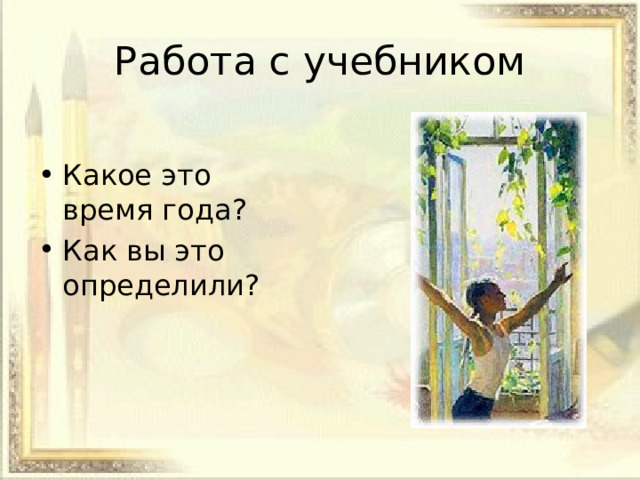 Работа с учебником

• Какое это время года?
• Как вы это определили?